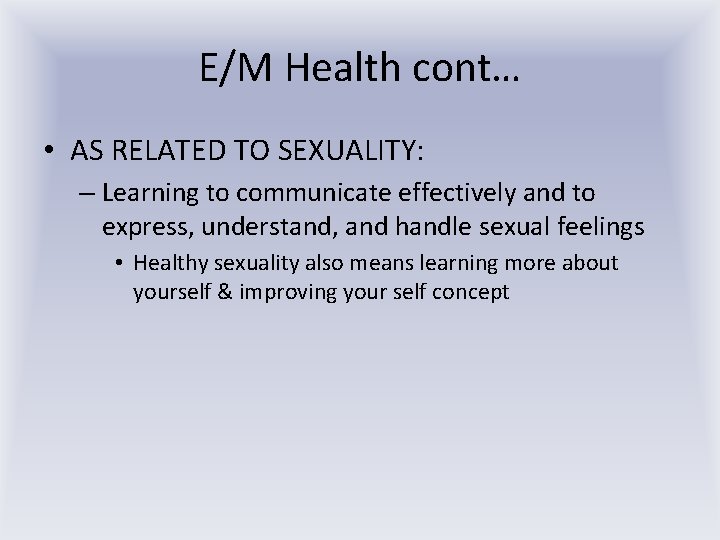 E/M Health cont…

• AS RELATED TO SEXUALITY:

– Learning to communicate effectively and to express, understand, and handle sexual feelings

• Healthy sexuality also means learning more about yourself & improving your self concept